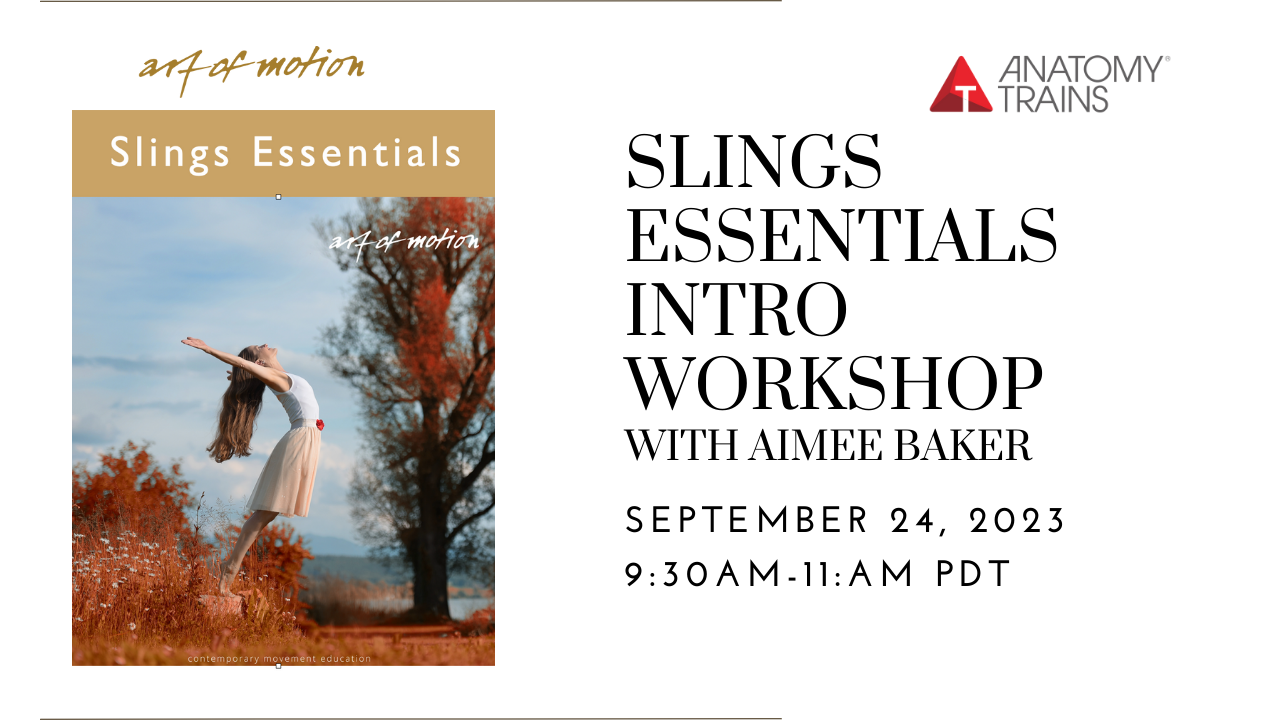 art of motion

Slings Essentials

art of motion

contemporary movement education

ANATOMY® TRAINS

SLINGS ESSENTIALS INTRO WORKSHOP WITH AIMEE BAKER

SEPTEMBER 24, 2023
9:30AM-11:AM PDT